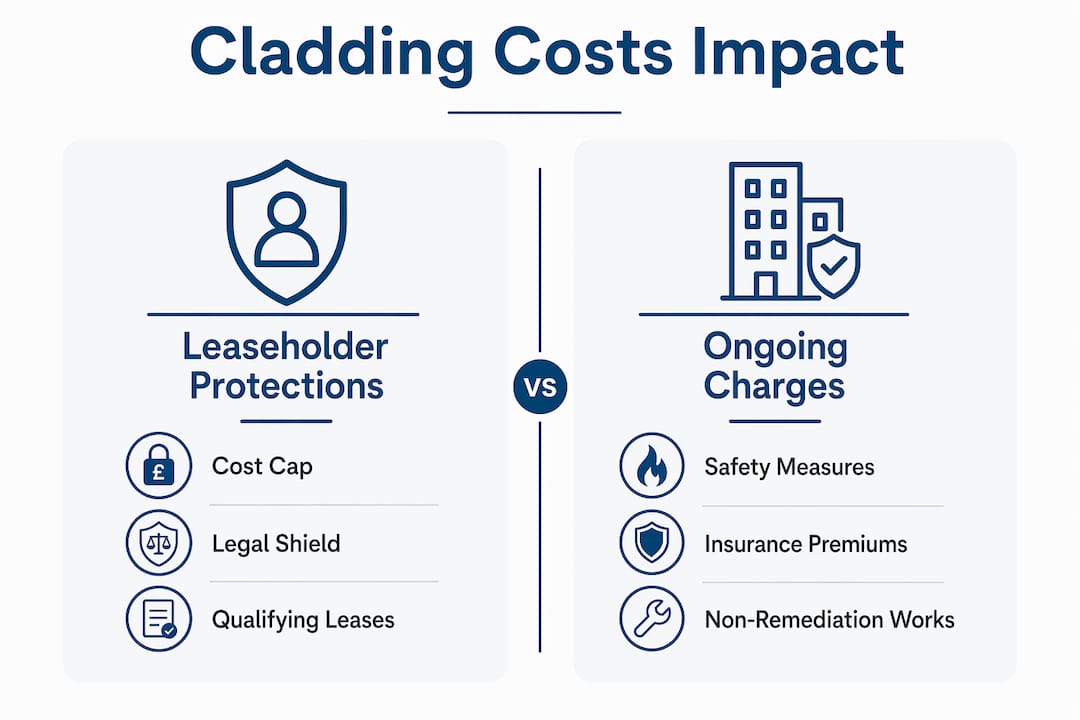 Cladding Costs Impact

Leaseholder Protections

£

Cost Cap

Legal Shield

Qualifying Leases

VS

Ongoing Charges

Safety Measures

Insurance Premiums

Non-Remediation Works